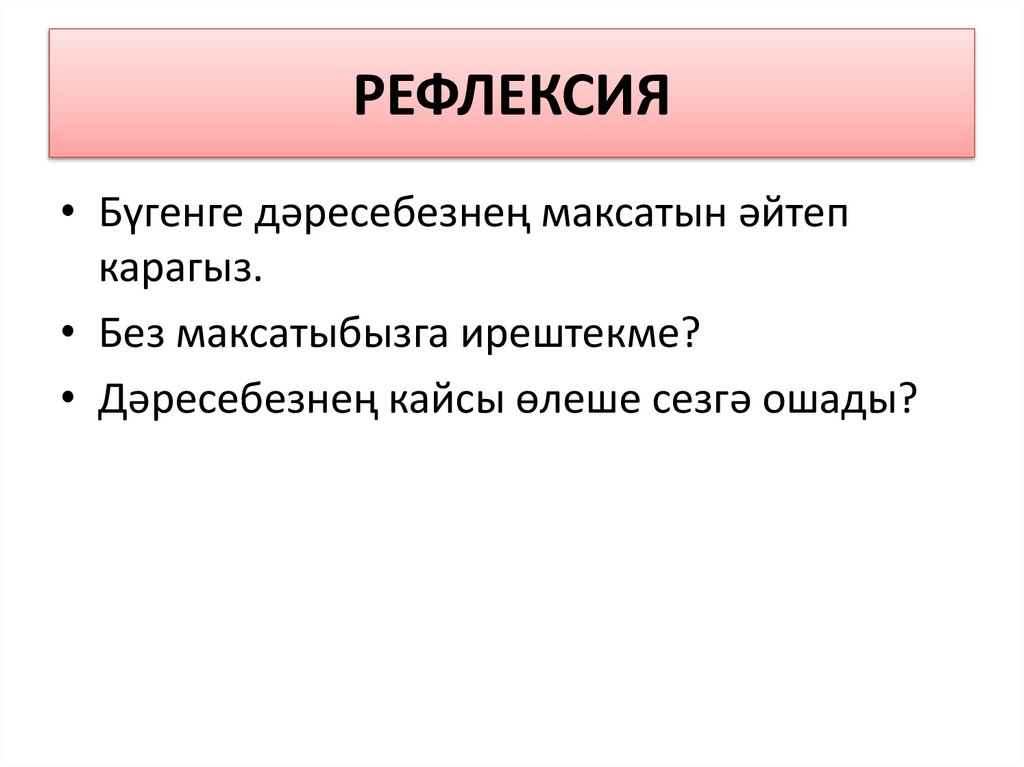 РЕФЛЕКСИЯ

• Бүгенге дәресебезнең максатын әйтеп карагыз.
• Без максатыбызга ирештекме?
• Дәресебезнең кайсы өлеше сезгә ошады?